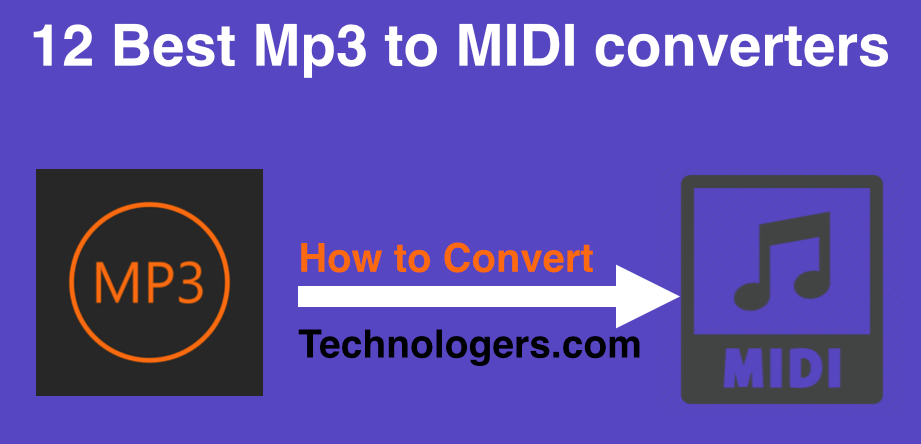 12 Best Mp3 to MIDI converters

MP3

How to Convert

Technologers.com

MIDI